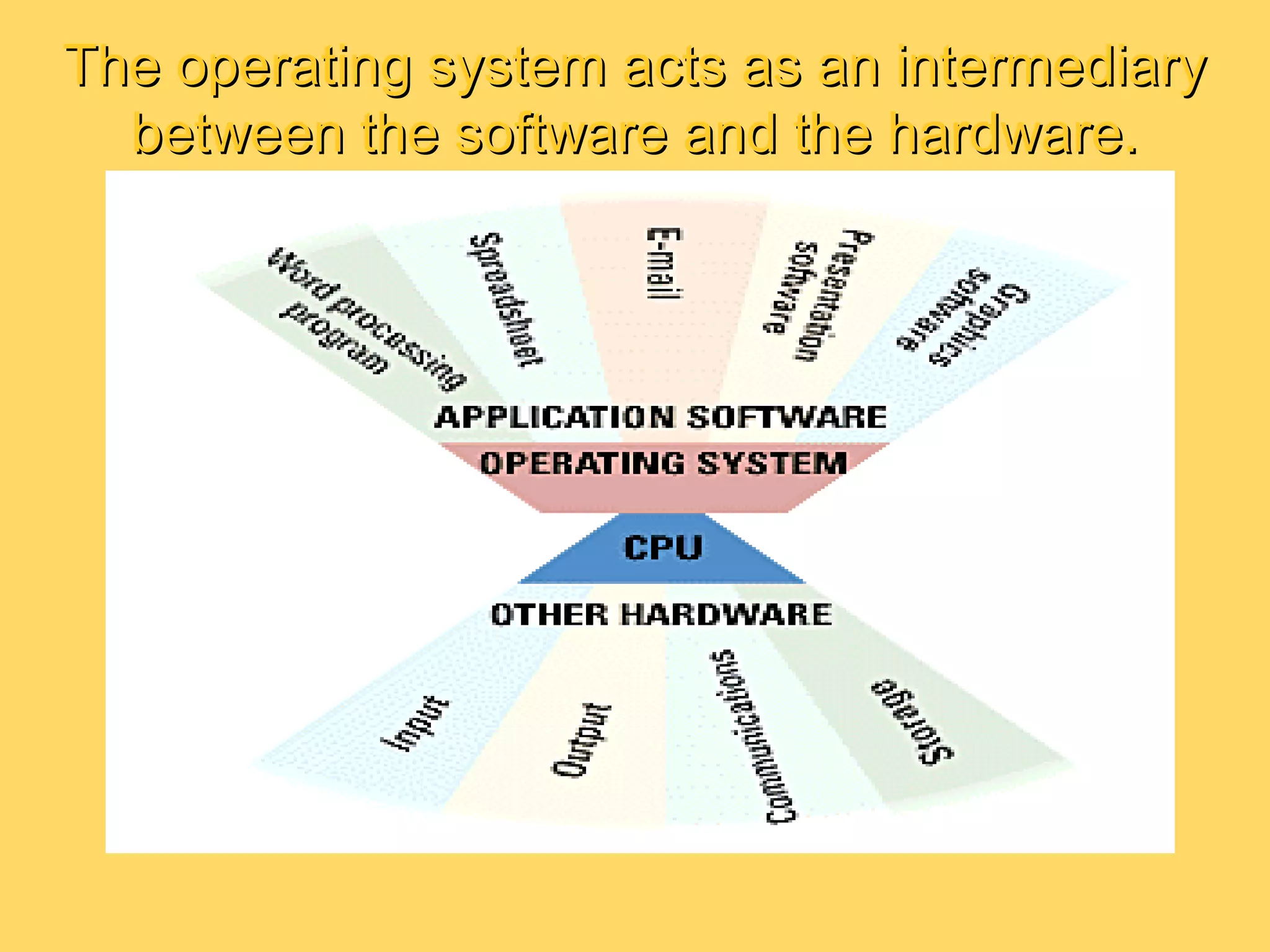 The operating system acts as an intermediary between the software and the hardware.

Word processing program

Spreadsheet

E-mail

Presentation software

Graphics software

APPLICATION SOFTWARE

OPERATING SYSTEM

CPU

OTHER HARDWARE

Input

Output

Communications

Storage